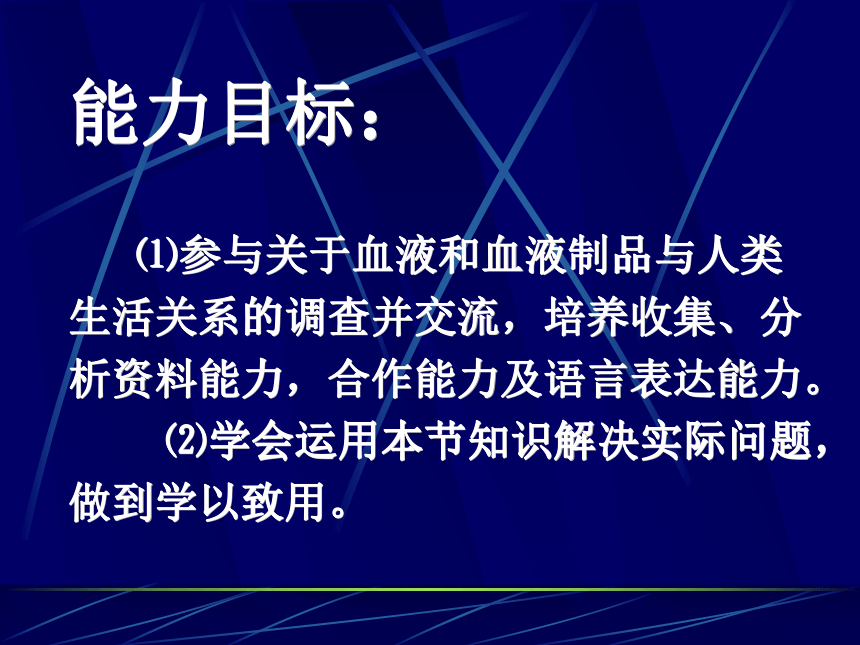 能力目标：

⑴参与关于血液和血液制品与人类生活关系的调查并交流，培养收集、分析资料能力，合作能力及语言表达能力。

⑵学会运用本节知识解决实际问题，做到学以致用。